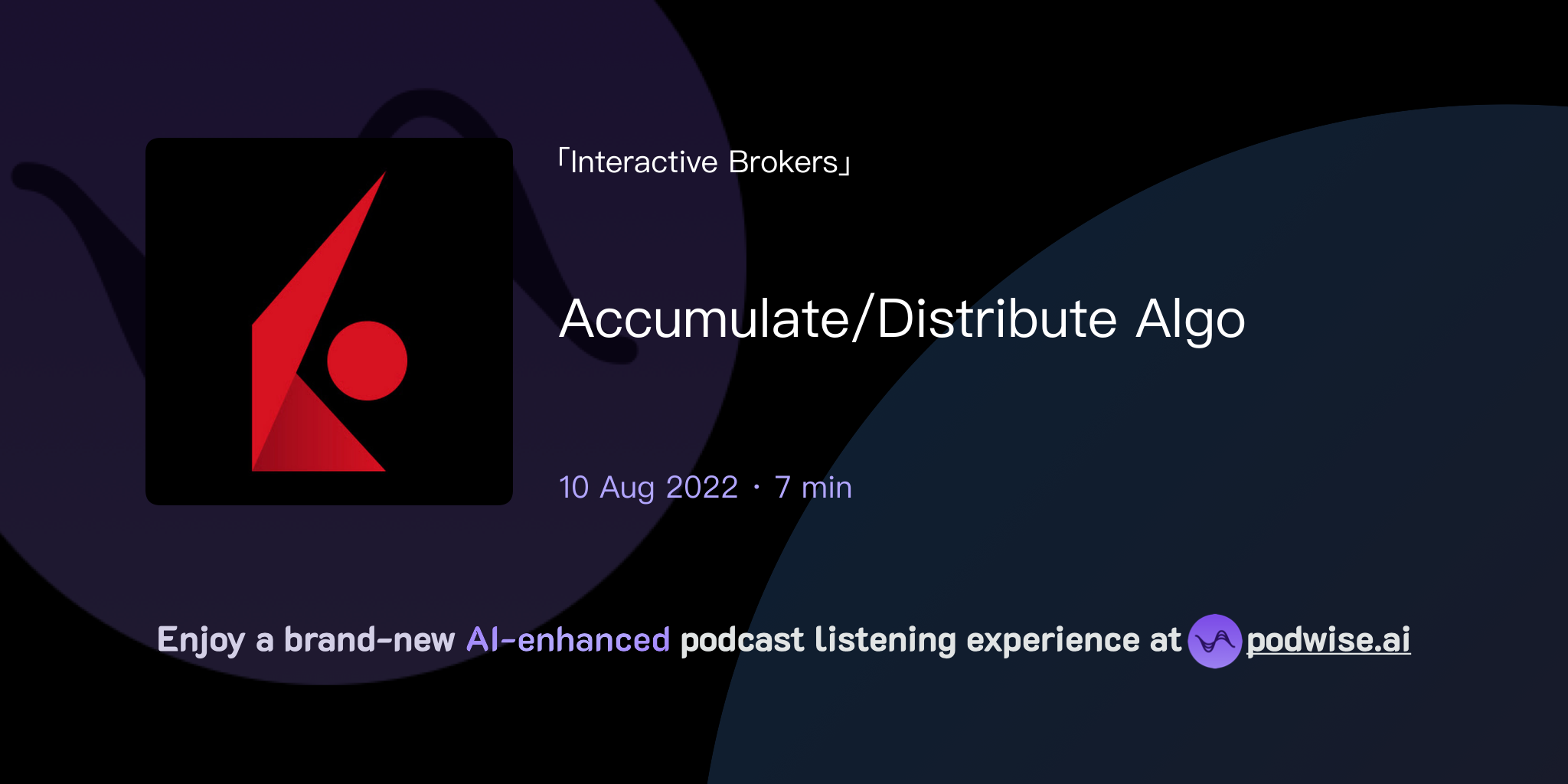 「Interactive Brokers」

Accumulate/Distribute Algo

10 Aug 2022 · 7 min

Enjoy a brand-new AI-enhanced podcast listening experience at podwise.ai